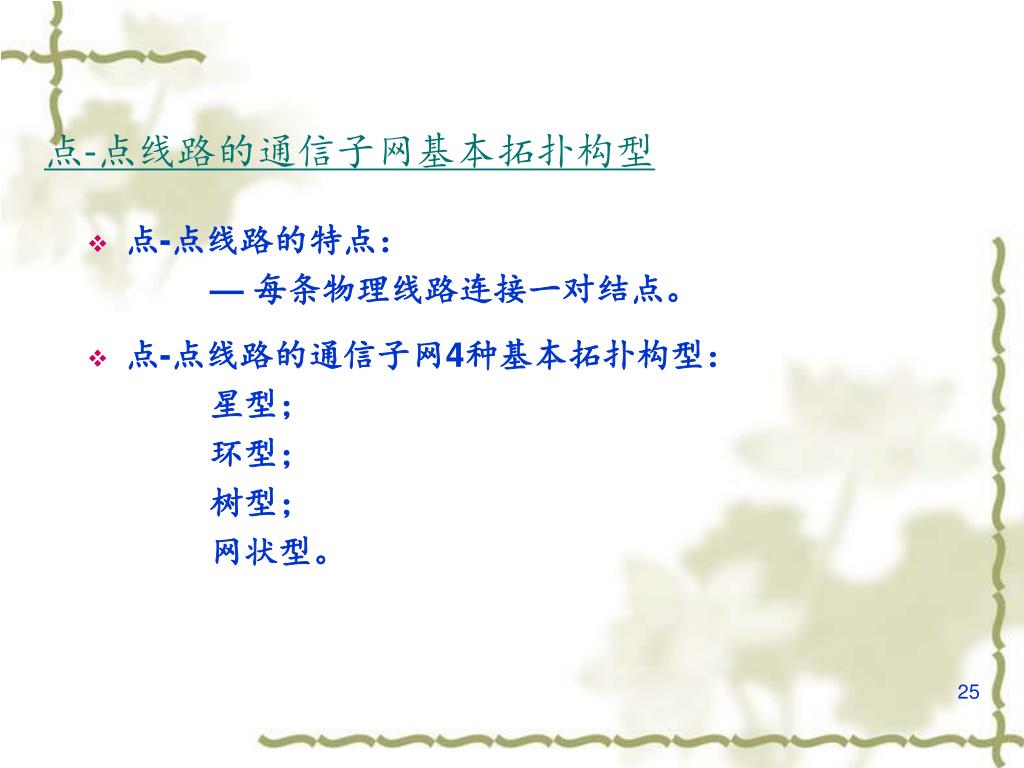 点-点线路的通信子网基本拓扑构型

❖ 点-点线路的特点：
— 每条物理线路连接一对结点。

❖ 点-点线路的通信子网4种基本拓扑构型：
星型；
环型；
树型；
网状型。

25